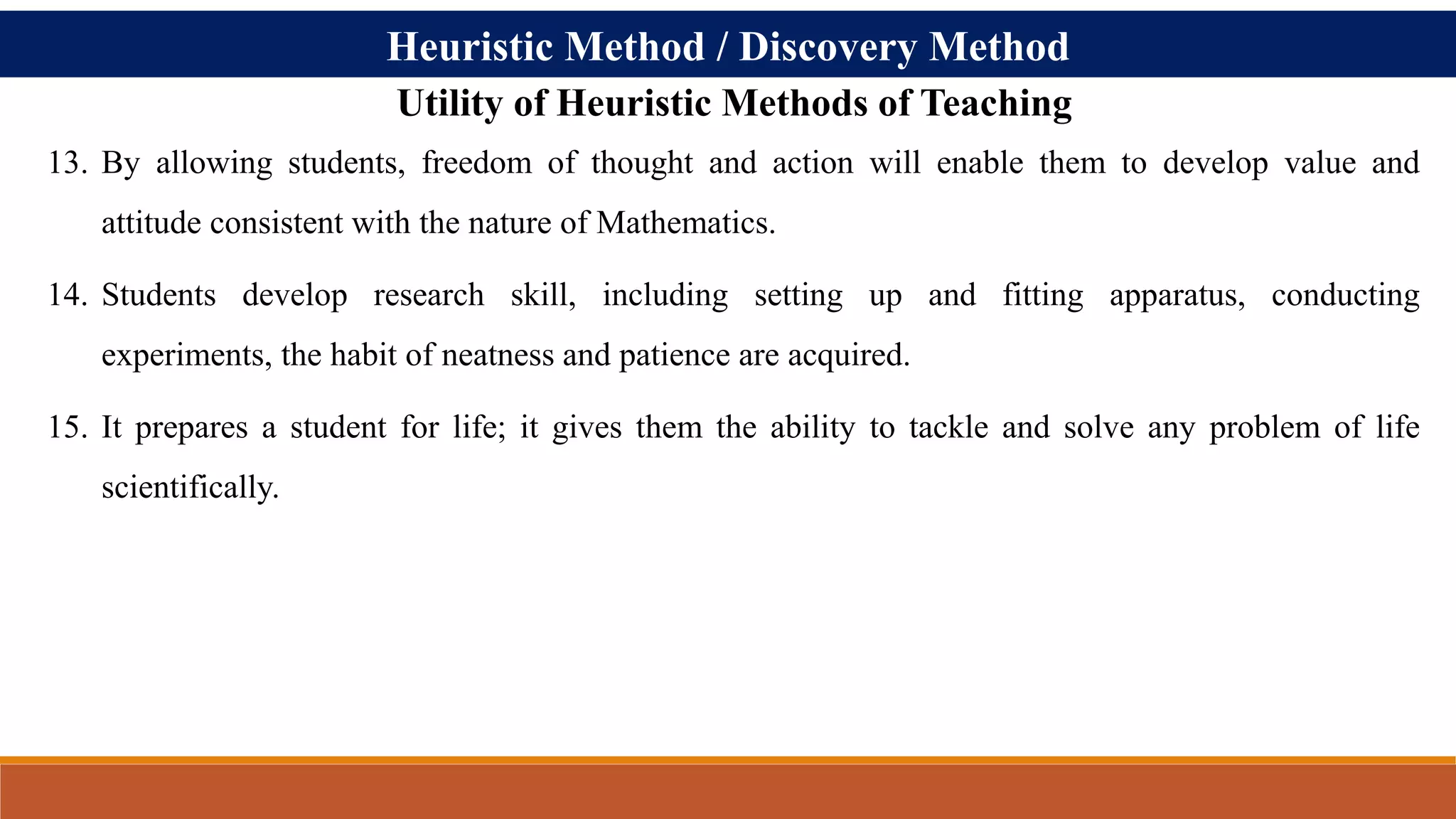 Heuristic Method / Discovery Method

Utility of Heuristic Methods of Teaching

13. By allowing students, freedom of thought and action will enable them to develop value and attitude consistent with the nature of Mathematics.

14. Students develop research skill, including setting up and fitting apparatus, conducting experiments, the habit of neatness and patience are acquired.

15. It prepares a student for life; it gives them the ability to tackle and solve any problem of life scientifically.